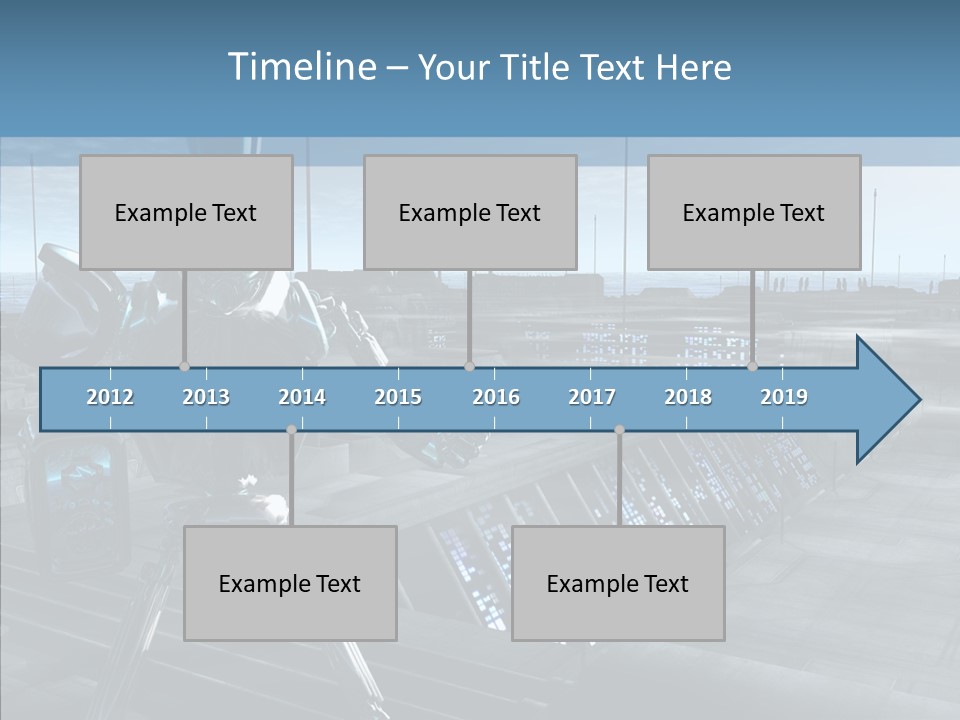 Timeline – Your Title Text Here

Example Text

Example Text

Example Text

2012 2013 2014 2015 2016 2017 2018 2019

Example Text

Example Text